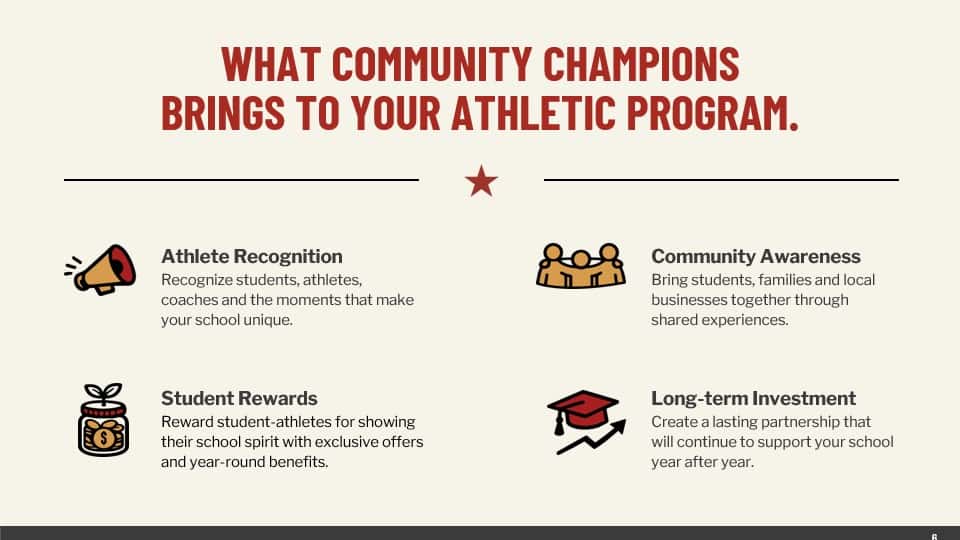 WHAT COMMUNITY CHAMPIONS BRINGS TO YOUR ATHLETIC PROGRAM.

Athlete Recognition
Recognize students, athletes, coaches and the moments that make your school unique.

Student Rewards
Reward student-athletes for showing their school spirit with exclusive offers and year-round benefits.

Community Awareness
Bring students, families and local businesses together through shared experiences.

Long-term Investment
Create a lasting partnership that will continue to support your school year after year.

6